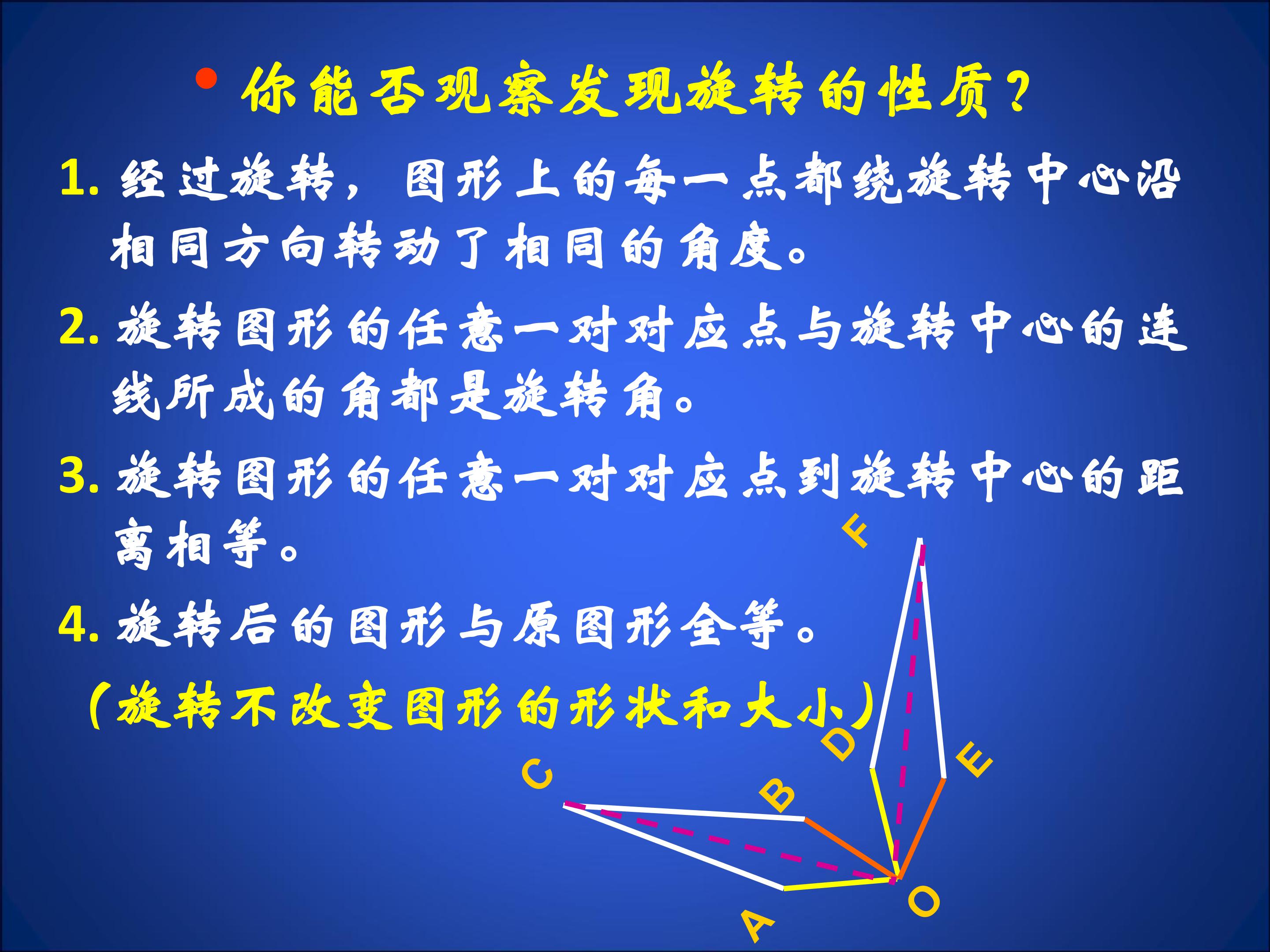 • 你能否观察发现旋转的性质？

1. 经过旋转，图形上的每一点都绕旋转中心沿相同方向转动了相同的角度。

2. 旋转图形的任意一对对应点与旋转中心的连线所成的角都是旋转角。

3. 旋转图形的任意一对对应点到旋转中心的距离相等。

4. 旋转后的图形与原图形全等。

（旋转不改变图形的形状和大小）

F
D
E
C
B
A
O